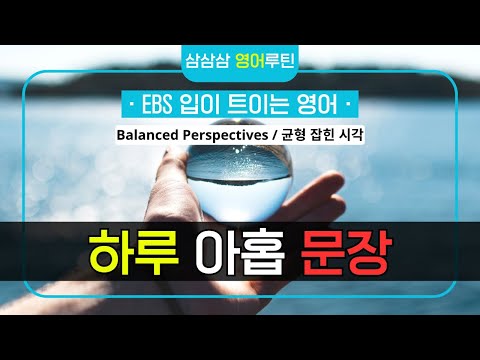 삼삼삼 영어루틴

· EBS 입이 트이는 영어 ·

Balanced Perspectives / 균형 잡힌 시각

하루 아홉 문장